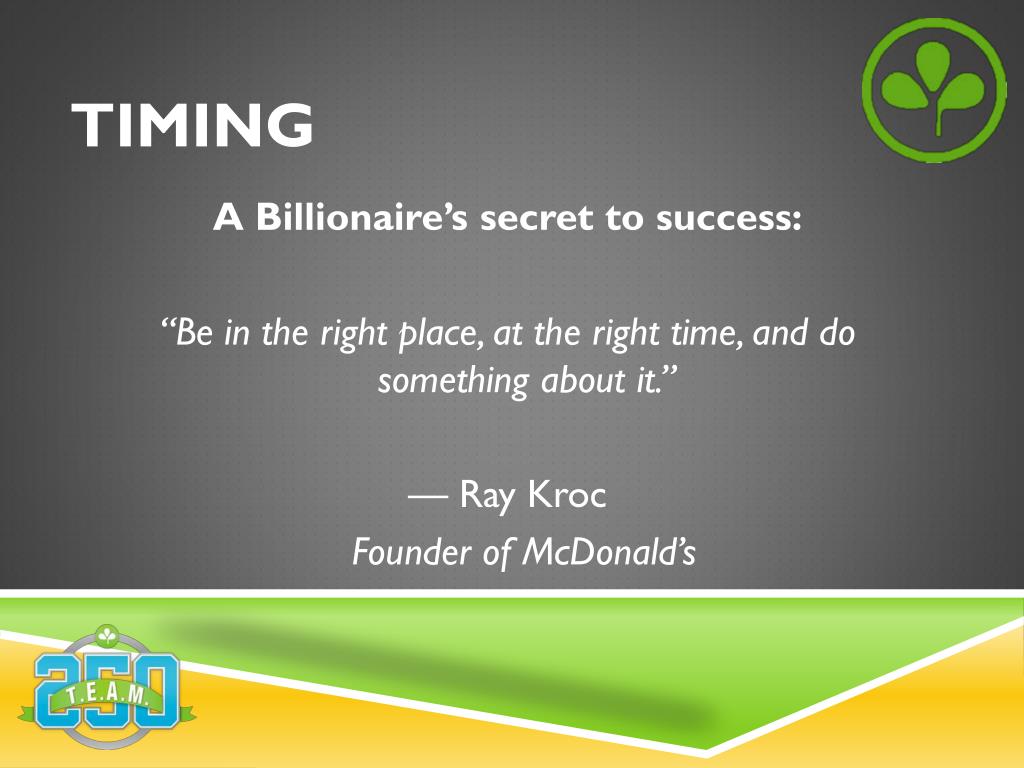 TIMING

A Billionaire's secret to success:

"Be in the right place, at the right time, and do something about it."

— Ray Kroc

Founder of McDonald's

250

T.E.A.M.